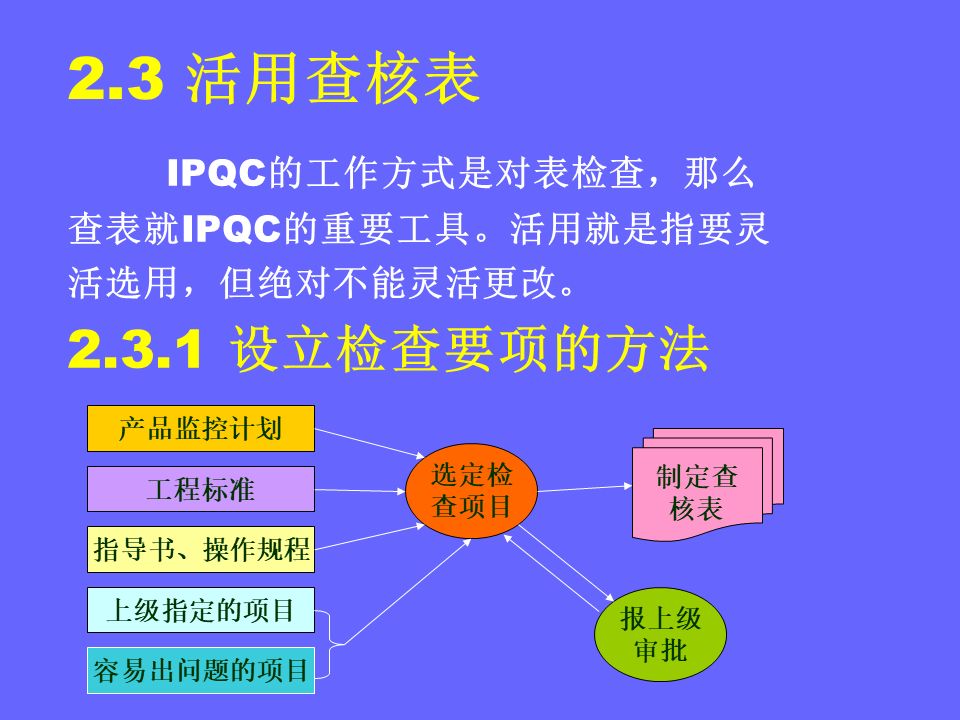 2.3 活用查核表

IPQC的工作方式是对表检查，那么查表就IPQC的重要工具。活用就是指要灵活选用，但绝对不能灵活更改。

2.3.1 设立检查要项的方法

产品监控计划

工程标准

指导书、操作规程

上级指定的项目

容易出问题的项目

选定检查项目

制定查核表

报上级审批